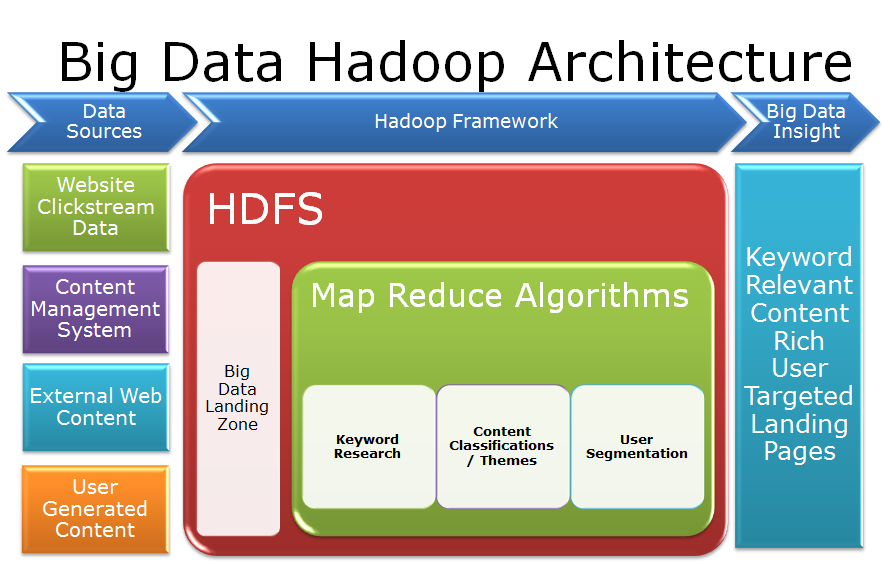 Big Data Hadoop Architecture

Data Sources

Hadoop Framework

Big Data Insight

Website Clickstream Data

Content Management System

External Web Content

User Generated Content

HDFS

Big Data Landing Zone

Map Reduce Algorithms

Keyword Research

Content Classifications / Themes

User Segmentation

Keyword Relevant Content Rich User Targeted Landing Pages